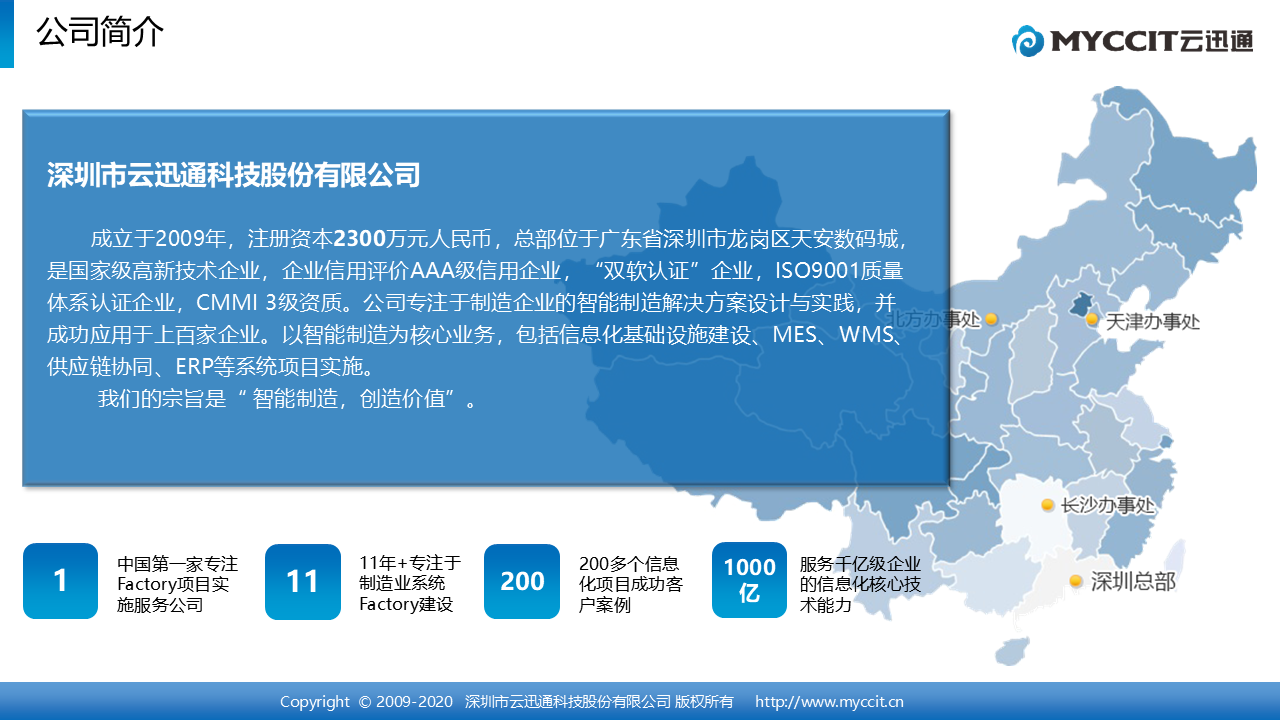 公司简介

MYCCIT云迅通

深圳市云迅通科技股份有限公司

成立于2009年，注册资本2300万元人民币，总部位于广东省深圳市龙岗区天安数码城，是国家级高新技术企业，企业信用评价AAA级信用企业，“双软认证”企业，ISO9001质量体系认证企业，CMMI 3级资质。公司专注于制造企业的智能制造解决方案设计与实践，并成功应用于上百家企业。以智能制造为核心业务，包括信息化基础设施建设、MES、WMS、供应链协同、ERP等系统项目实施。

我们的宗旨是“智能制造，创造价值”。

北方办事处
天津办事处
长沙办事处
深圳总部

1
中国第一家专注Factory项目实施服务公司

11
11年+专注于制造业系统Factory建设

200
200多个信息化项目成功客户案例

1000亿
服务千亿级企业的信息化核心技术能力

Copyright © 2009-2020 深圳市云迅通科技股份有限公司 版权所有 http://www.myccit.cn